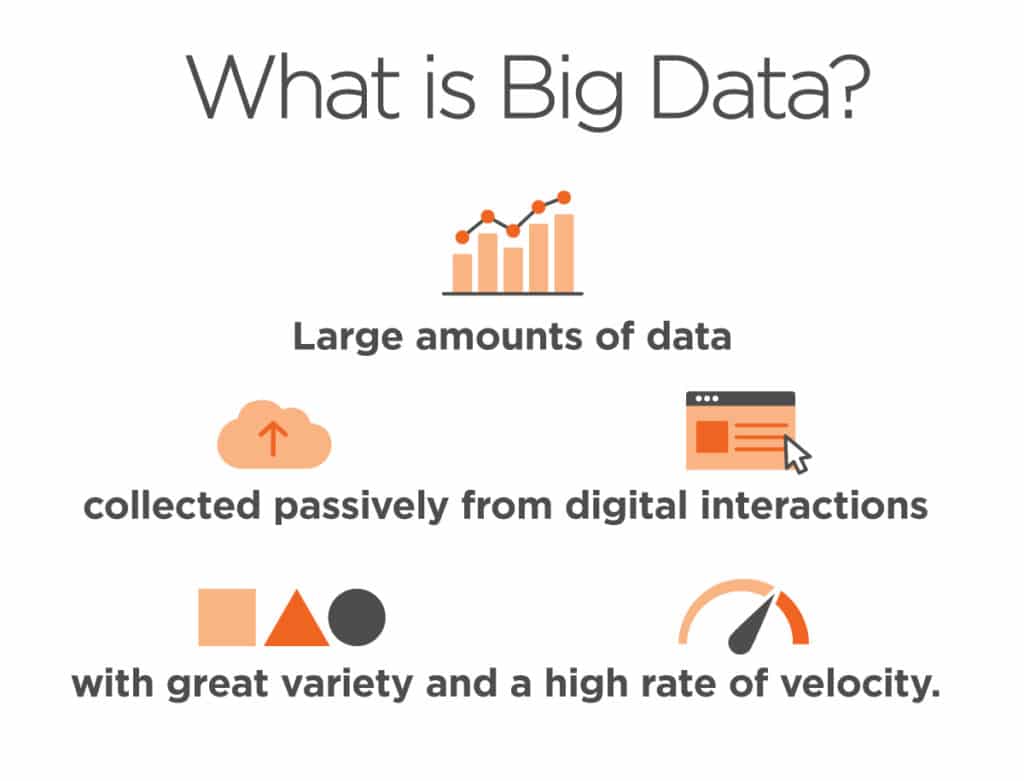 What is Big Data?

Large amounts of data

collected passively from digital interactions

with great variety and a high rate of velocity.